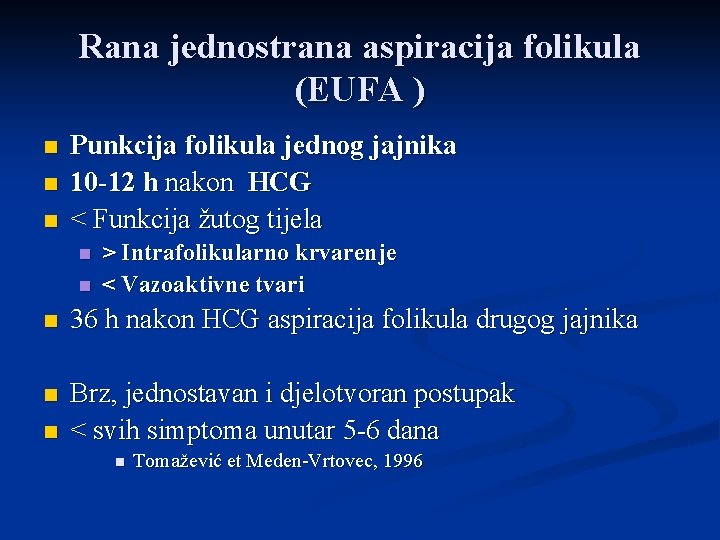 Rana jednostrana aspiracija folikula (EUFA )

- Punkcija folikula jednog jajnika
- 10-12 h nakon HCG
- < Funkcija žutog tijela
  - > Intrafolikularno krvarenje
  - < Vazoaktivne tvari
- 36 h nakon HCG aspiracija folikula drugog jajnika

- Brz, jednostavan i djelotvoran postupak
- < svih simptoma unutar 5-6 dana
  - Tomažević et Meden-Vrtovec, 1996